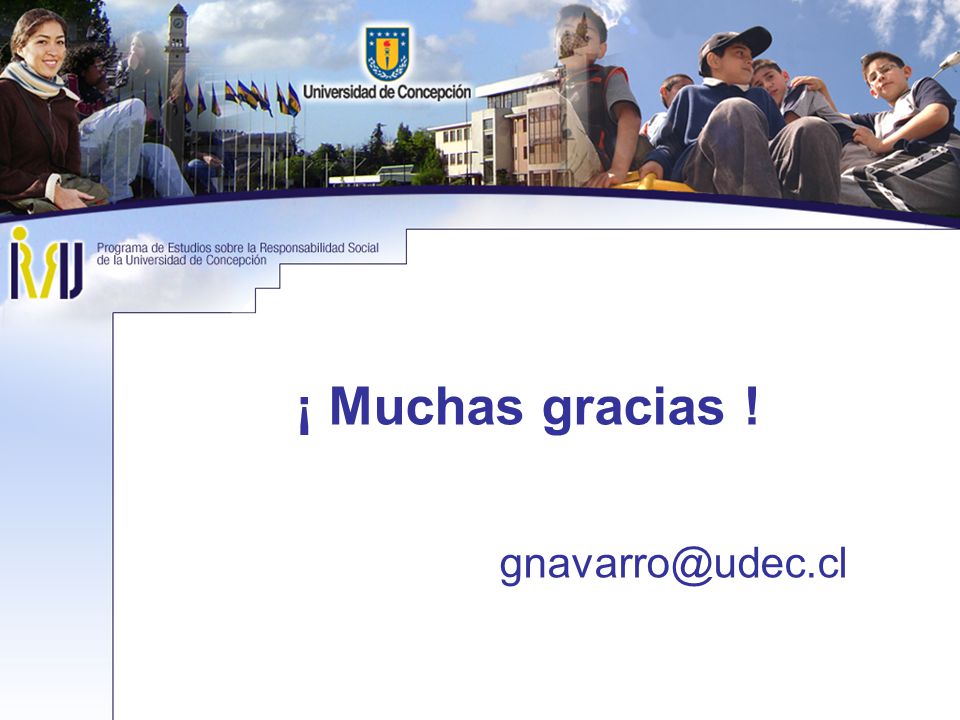 Universidad de Concepción

Programa de Estudios sobre la Responsabilidad Social de la Universidad de Concepción

¡ Muchas gracias !

gnavarro@udec.cl